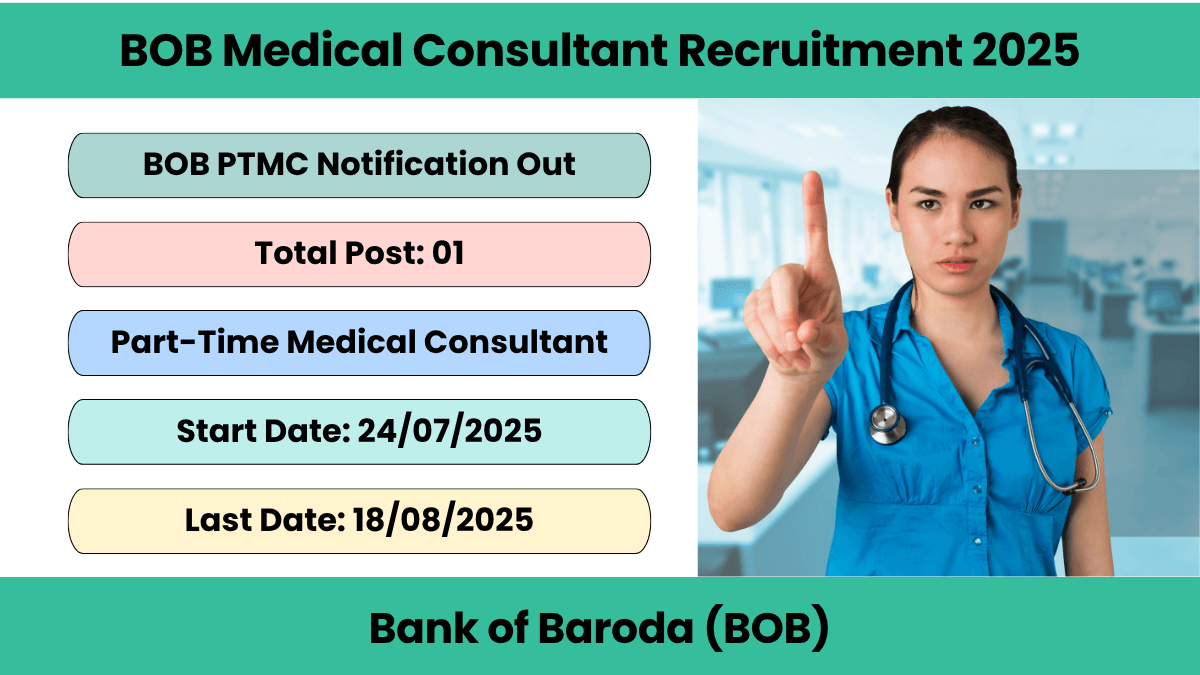 BOB Medical Consultant Recruitment 2025

BOB PTMC Notification Out

Total Post: 01

Part-Time Medical Consultant

Start Date: 24/07/2025

Last Date: 18/08/2025

Bank of Baroda (BOB)